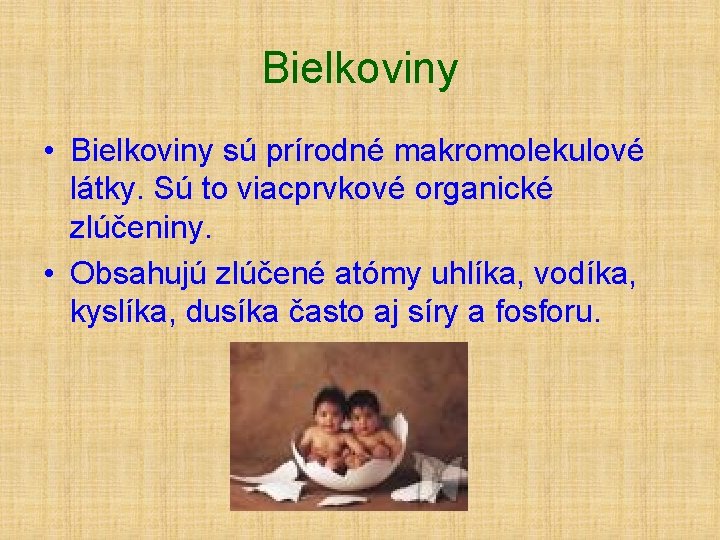 Bielkoviny

• Bielkoviny sú prírodné makromolekulové látky. Sú to viacprvkové organické zlúčeniny.
• Obsahujú zlúčené atómy uhlíka, vodíka, kyslíka, dusíka často aj síry a fosforu.